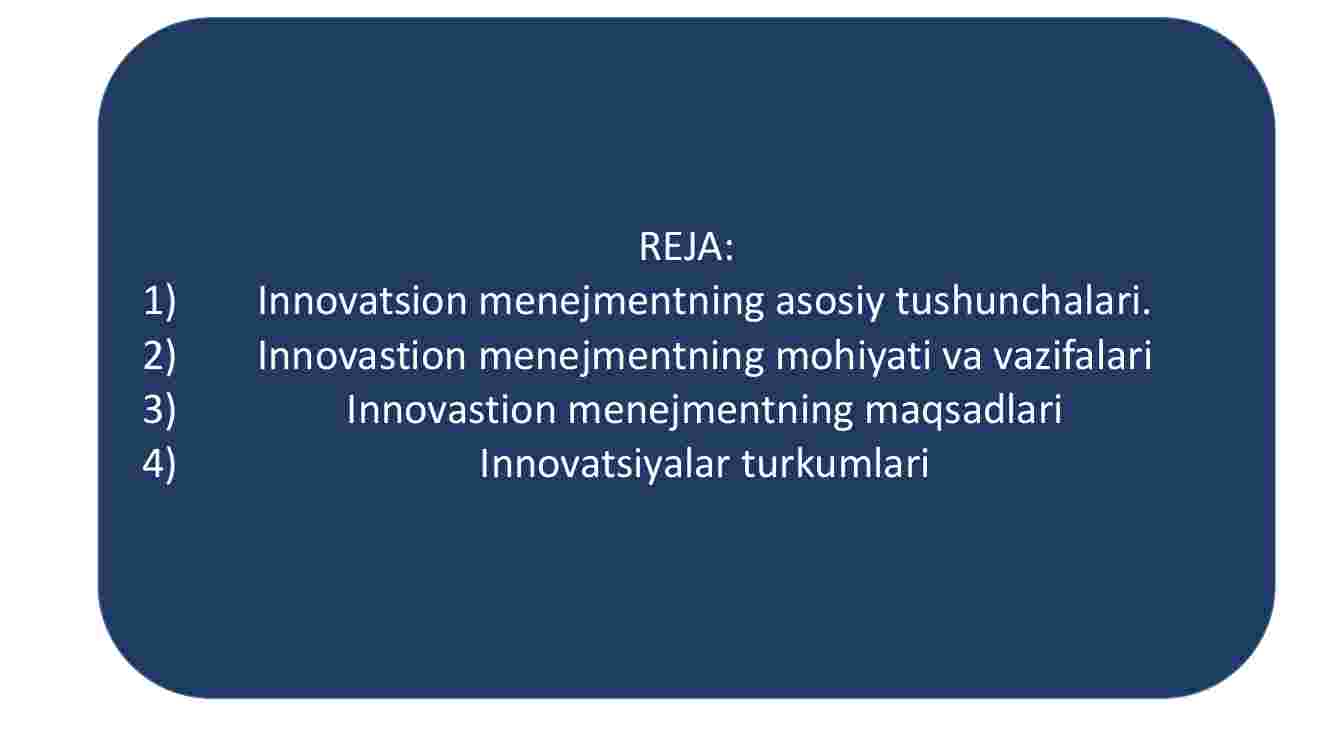 REJA:

1) Innovatsion menejmentning asosiy tushunchalari.
2) Innovastion menejmentning mohiyati va vazifalari
3) Innovastion menejmentning maqsadlari
4) Innovatsiyalar turkumlari